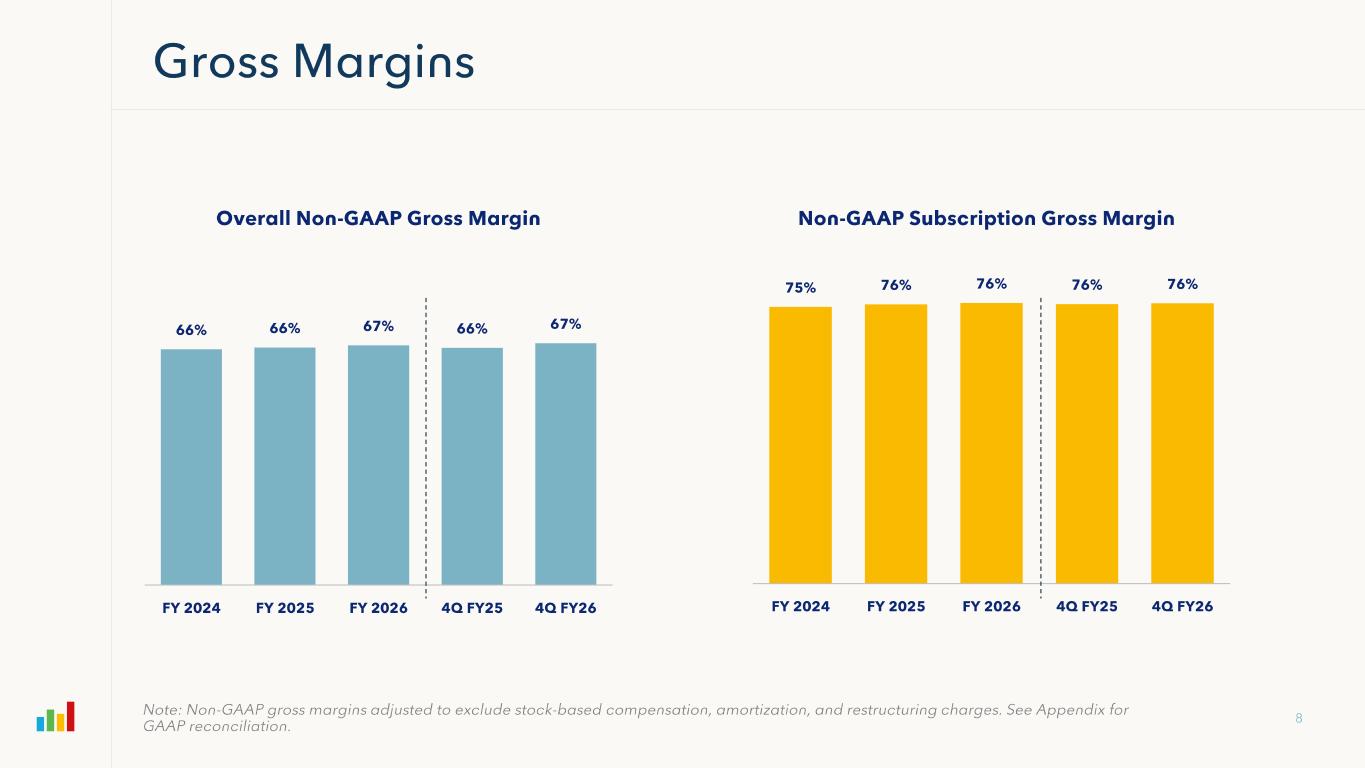 Gross Margins

Overall Non-GAAP Gross Margin

66% 66% 67% 66% 67%

FY 2024 FY 2025 FY 2026 4Q FY25 4Q FY26

Non-GAAP Subscription Gross Margin

75% 76% 76% 76% 76%

FY 2024 FY 2025 FY 2026 4Q FY25 4Q FY26

Note: Non-GAAP gross margins adjusted to exclude stock-based compensation, amortization, and restructuring charges. See Appendix for GAAP reconciliation.

8